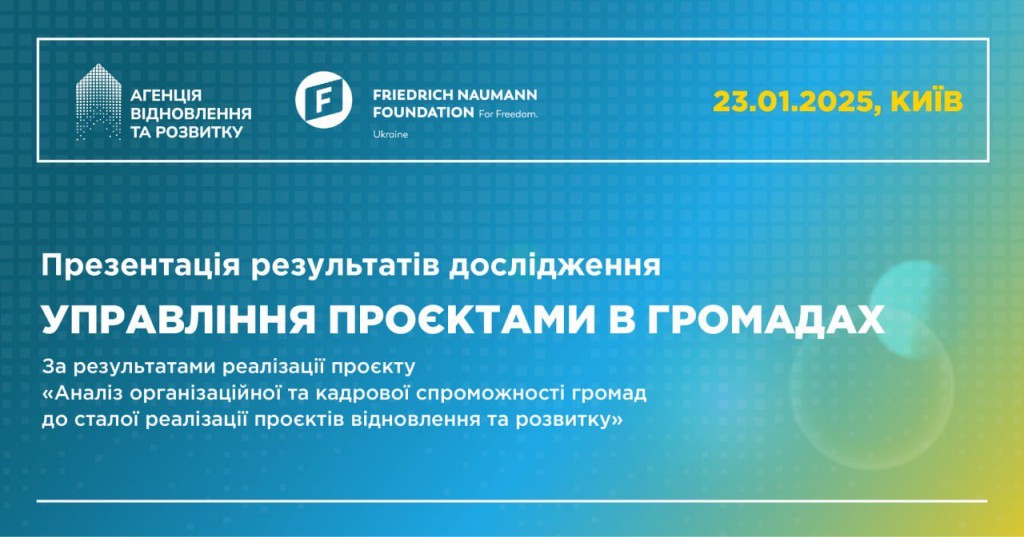 АГЕНЦІЯ ВІДНОВЛЕННЯ ТА РОЗВИТКУ

FRIEDRICH NAUMANN FOUNDATION For Freedom.
Ukraine

23.01.2025, КИЇВ

Презентація результатів дослідження

УПРАВЛІННЯ ПРОЄКТАМИ В ГРОМАДАХ

За результатами реалізації проєкту «Аналіз організаційної та кадрової спроможності громад до сталої реалізації проєктів відновлення та розвитку»